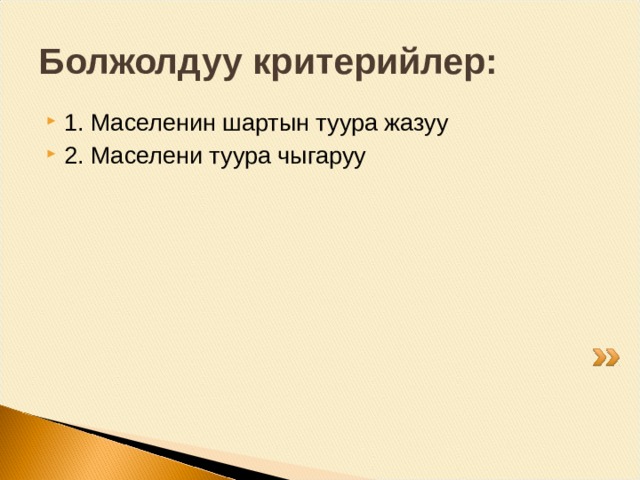 Болжолдуу критерийлер:

1. Маселенин шартын туура жазуу

2. Маселени туура чыгаруу